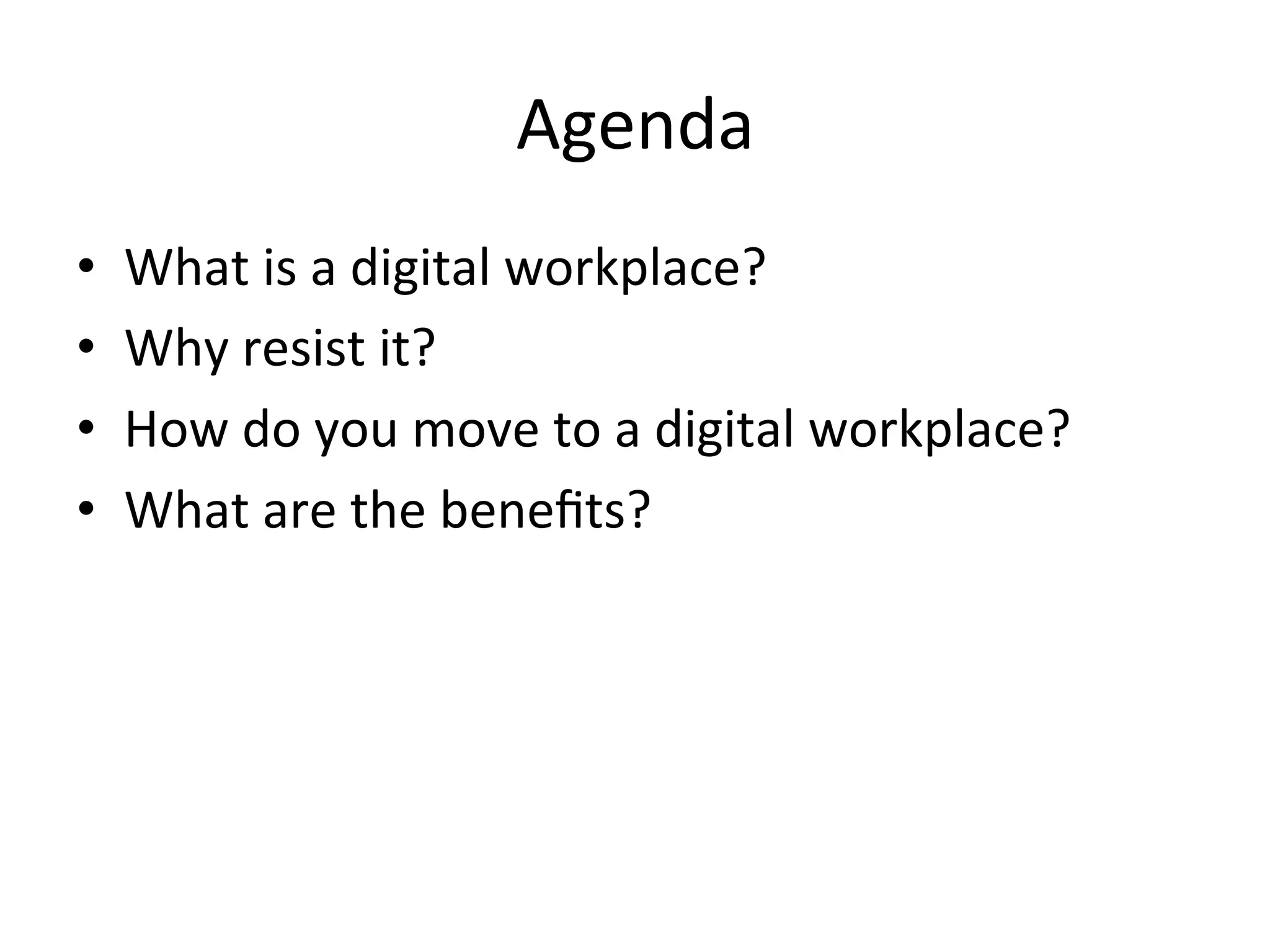 Agenda

• What is a digital workplace?
• Why resist it?
• How do you move to a digital workplace?
• What are the benefits?